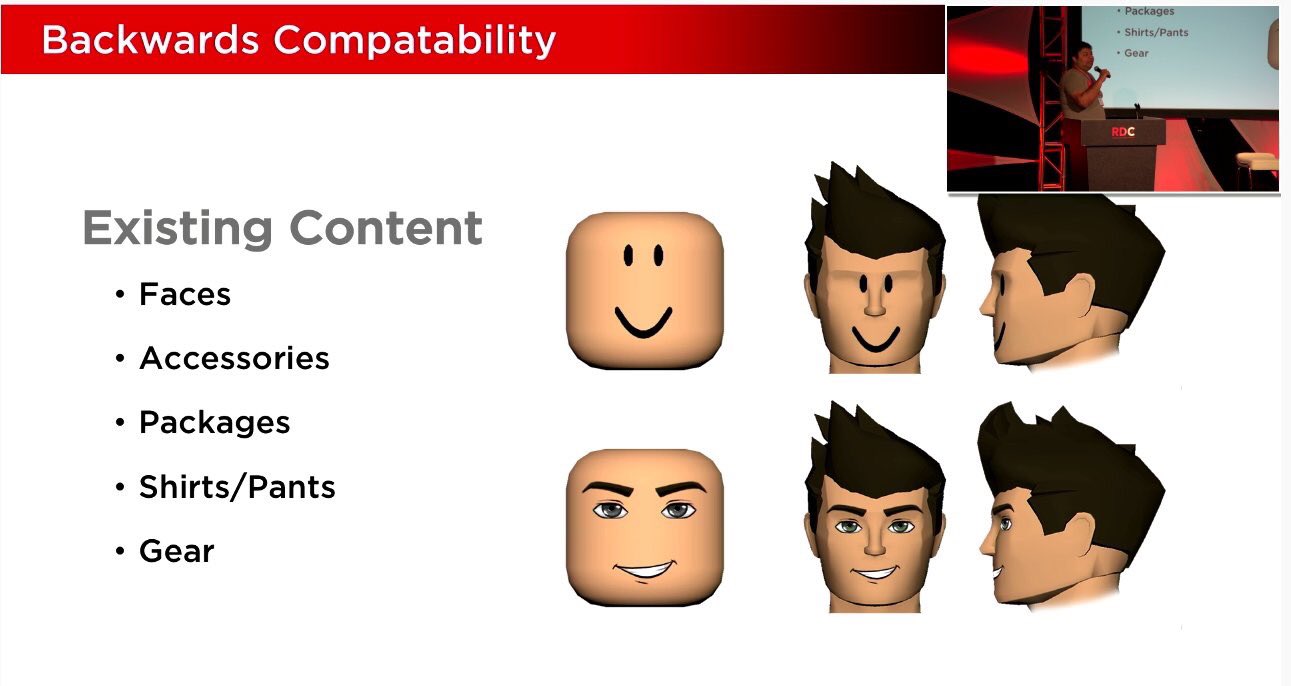 Backwards Compatability

Existing Content

• Faces
• Accessories
• Packages
• Shirts/Pants
• Gear

• Packages
• Shirts/Pants
• Gear

RDC